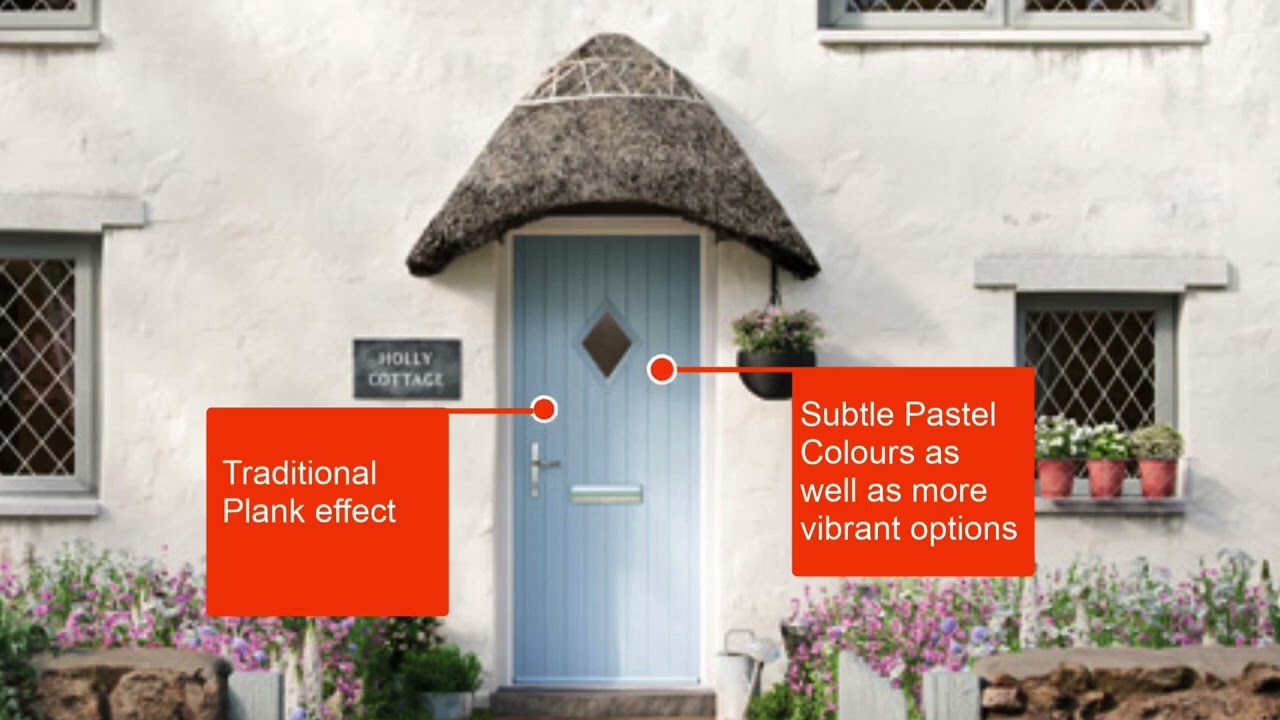 HOLLY COTTAGE

Traditional Plank effect

Subtle Pastel Colours as well as more vibrant options